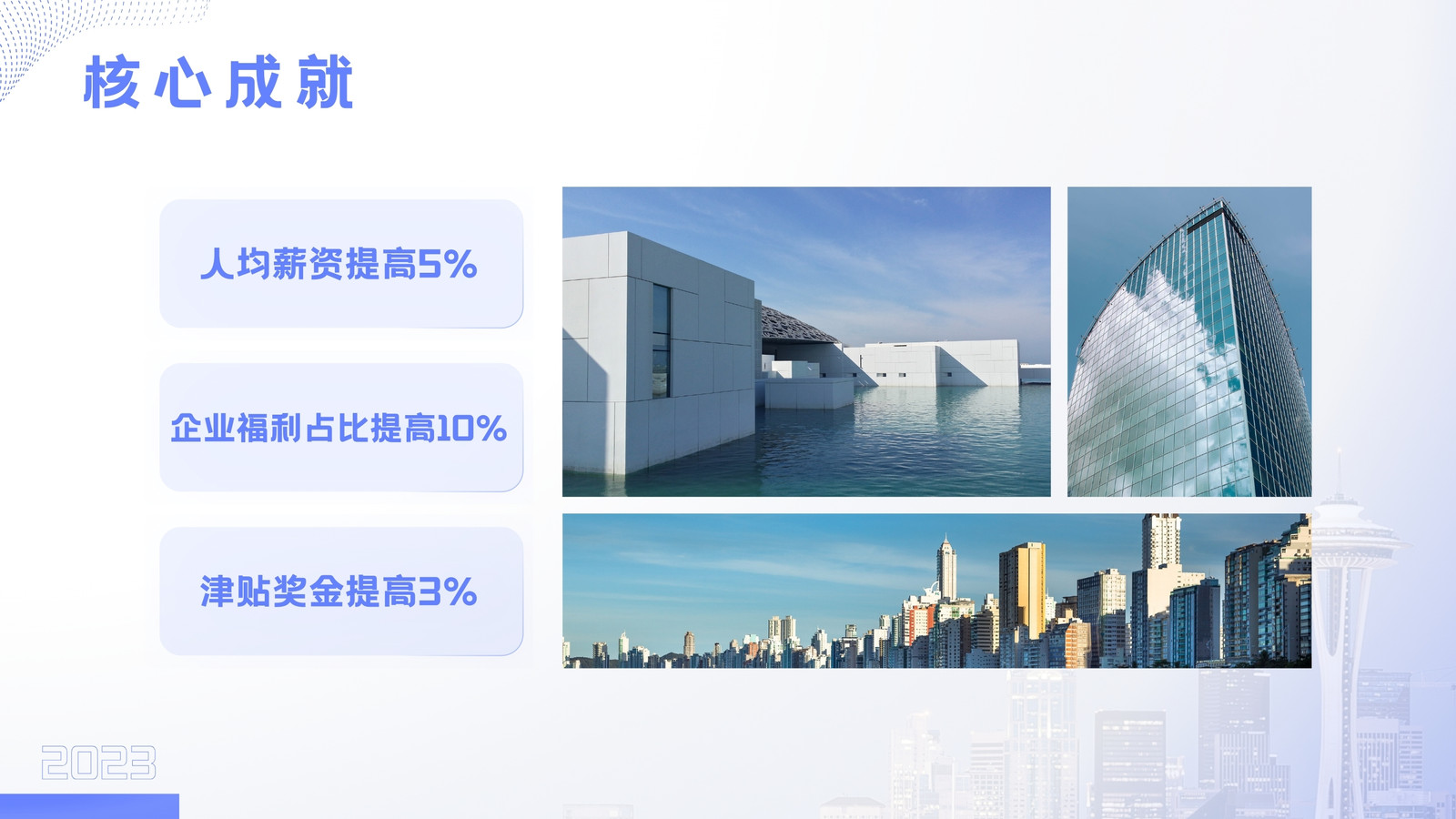 核心成就

人均薪资提高5%

企业福利占比提高10%

津贴奖金提高3%

2023